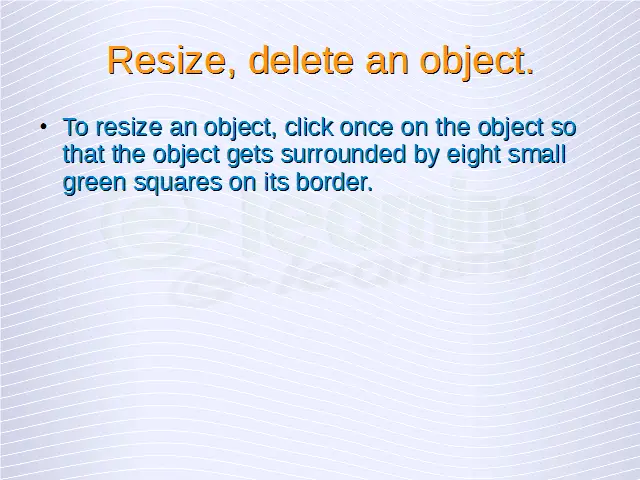 Resize, delete an object.

• To resize an object, click once on the object so that the object gets surrounded by eight small green squares on its border.